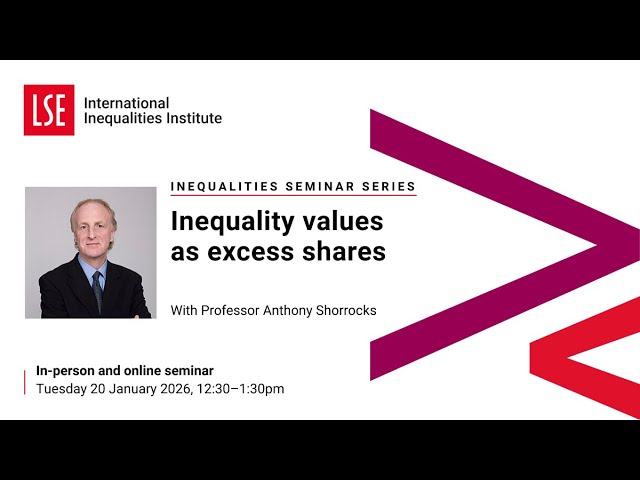 LSE International Inequalities Institute

INEQUALITIES SEMINAR SERIES

Inequality values as excess shares

With Professor Anthony Shorrocks

In-person and online seminar
Tuesday 20 January 2026, 12:30–1:30pm